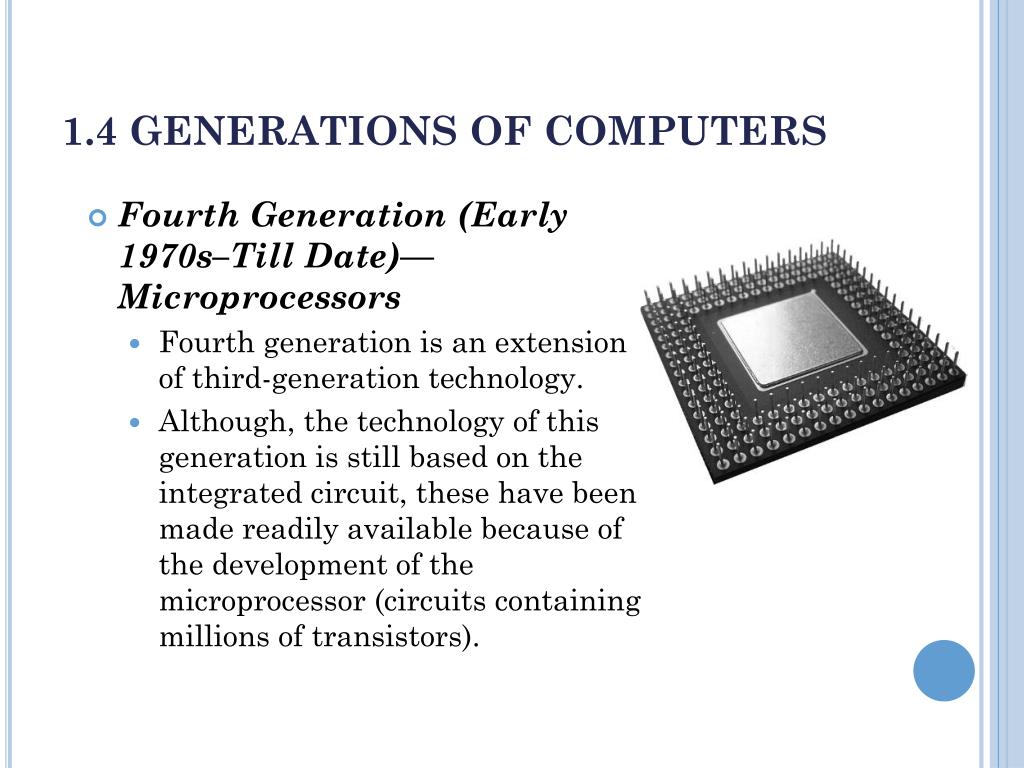 1.4 GENERATIONS OF COMPUTERS

Fourth Generation (Early 1970s–Till Date)—Microprocessors

Fourth generation is an extension of third-generation technology.

Although, the technology of this generation is still based on the integrated circuit, these have been made readily available because of the development of the microprocessor (circuits containing millions of transistors).